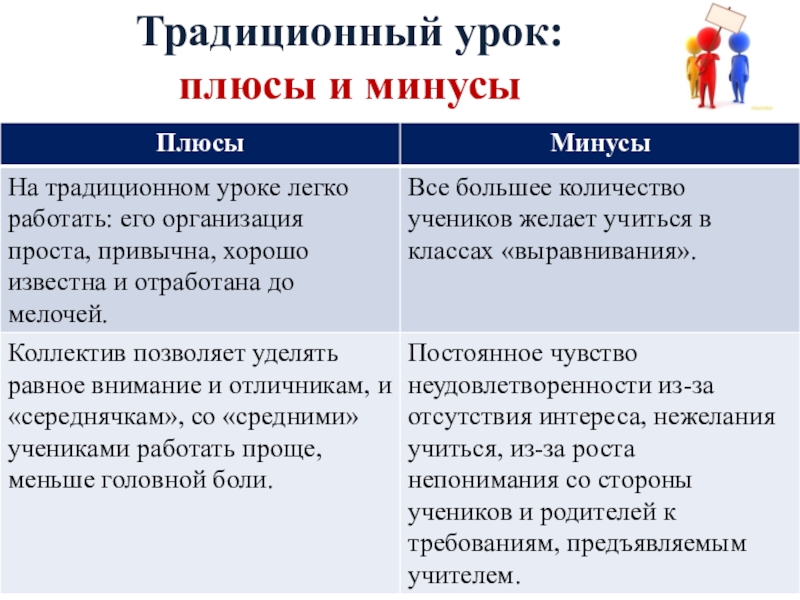 Традиционный урок:
плюсы и минусы

| Плюсы | Минусы |
|---|---|
| На традиционном уроке легко работать: его организация проста, привычна, хорошо известна и отработана до мелочей. | Все большее количество учеников желает учиться в классах «выравнивания». |
| Коллектив позволяет уделять равное внимание и отличникам, и «середнячкам», со «средними» учениками работать проще, меньше головной боли. | Постоянное чувство неудовлетворенности из-за отсутствия интереса, нежелания учиться, из-за роста непонимания со стороны учеников и родителей к требованиям, предъявляемым учителем. |